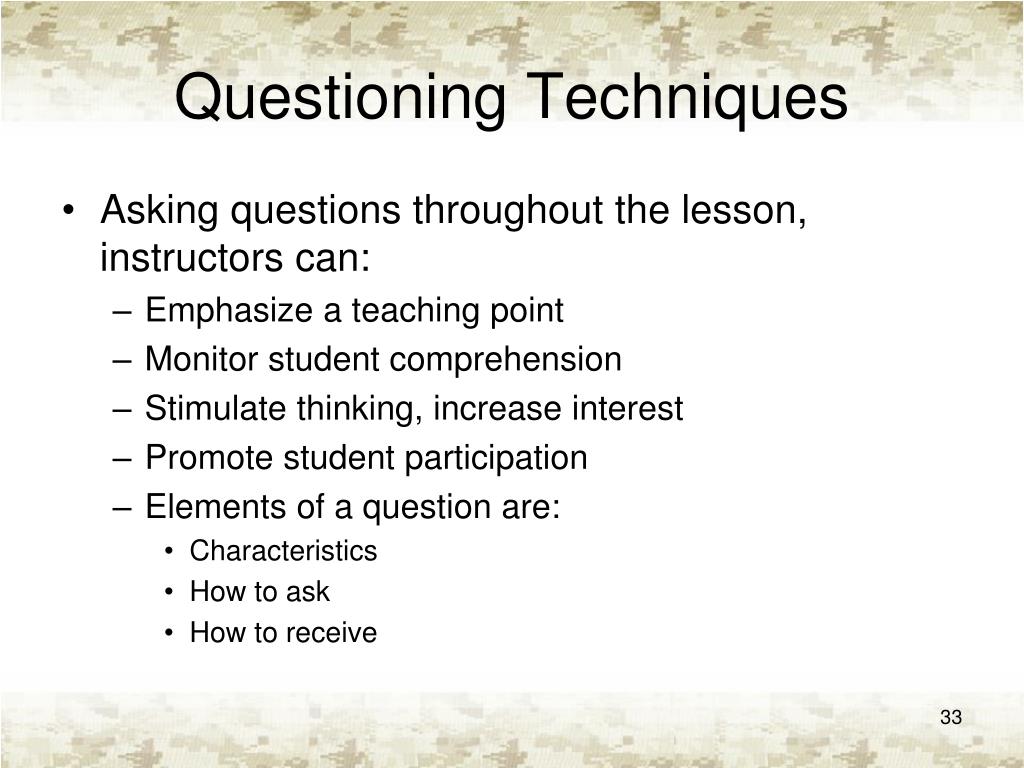 Questioning Techniques

• Asking questions throughout the lesson, instructors can:
– Emphasize a teaching point
– Monitor student comprehension
– Stimulate thinking, increase interest
– Promote student participation
– Elements of a question are:
• Characteristics
• How to ask
• How to receive

33